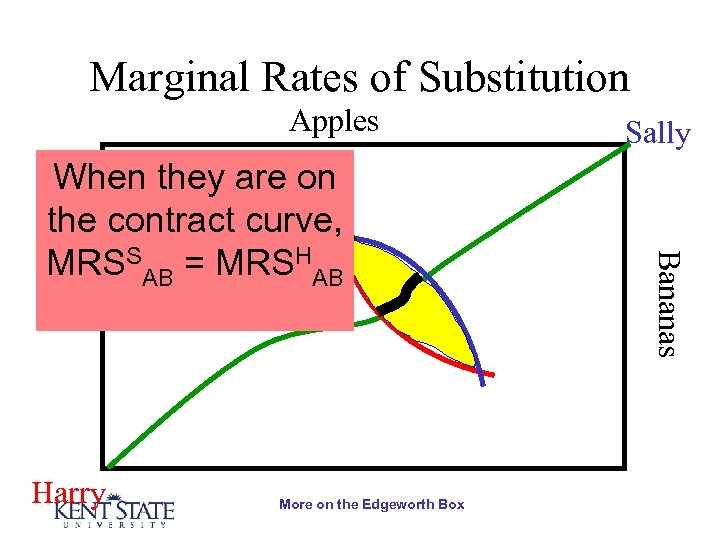 Marginal Rates of Substitution

Apples

Sally

When they are on the contract curve, $MRS^{S}_{AB} = MRS^{H}_{AB}$

Bananas

Harry

KENT STATE
UNIVERSITY

More on the Edgeworth Box